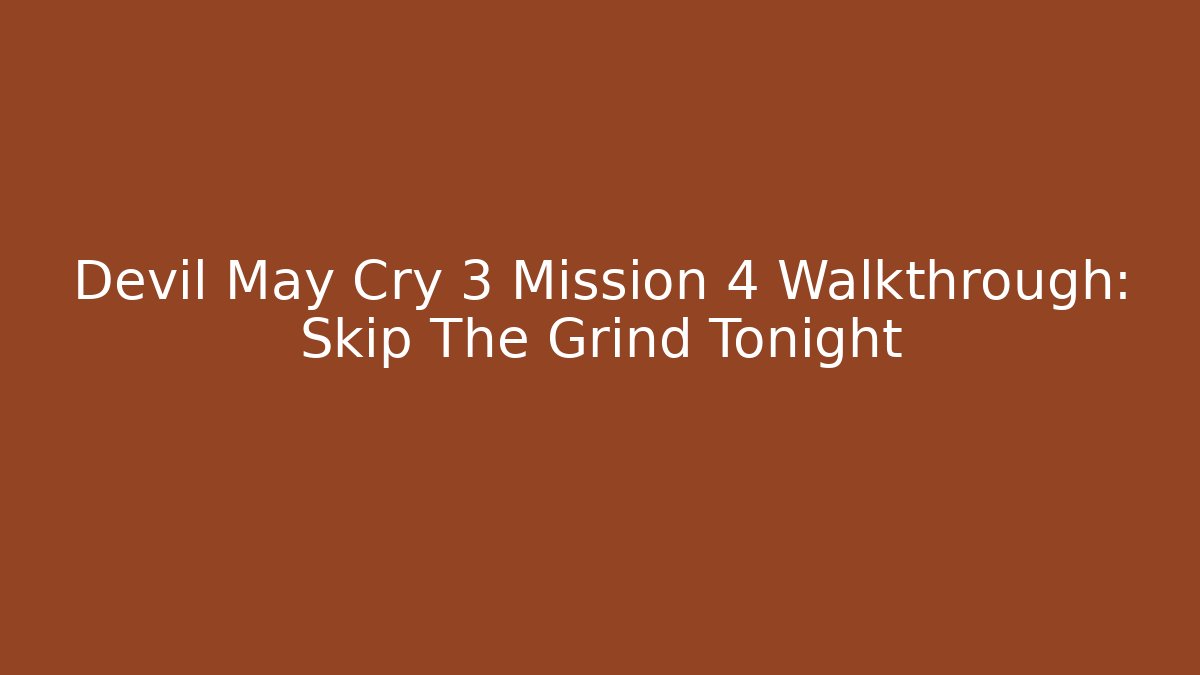 Devil May Cry 3 Mission 4 Walkthrough: Skip The Grind Tonight